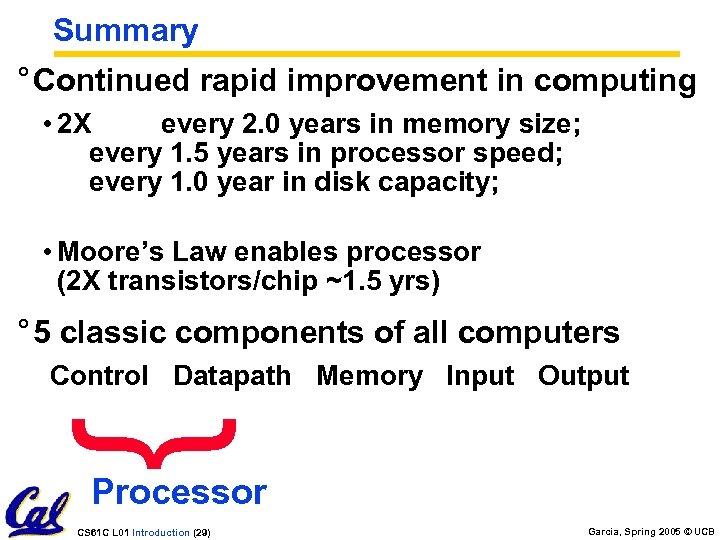 Summary

° Continued rapid improvement in computing

• 2X every 2.0 years in memory size; every 1.5 years in processor speed; every 1.0 year in disk capacity;

• Moore's Law enables processor (2X transistors/chip ~1.5 yrs)

° 5 classic components of all computers

Control Datapath Memory Input Output

Processor

Cal

CS61C L01 Introduction (29)

Garcia, Spring 2005 © UCB